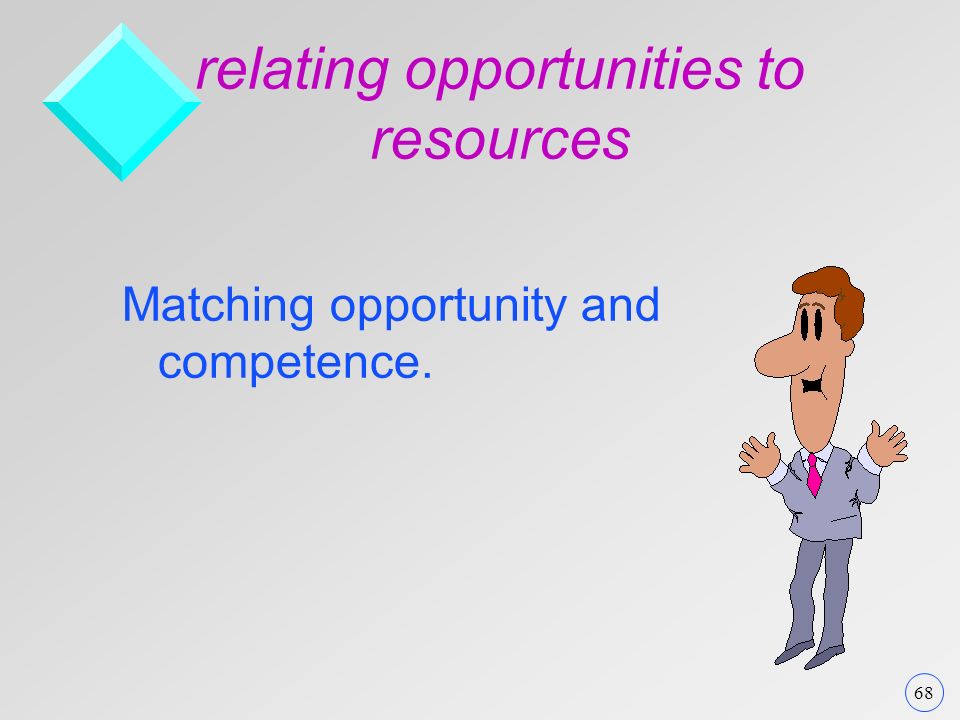 relating opportunities to resources

Matching opportunity and competence.

68